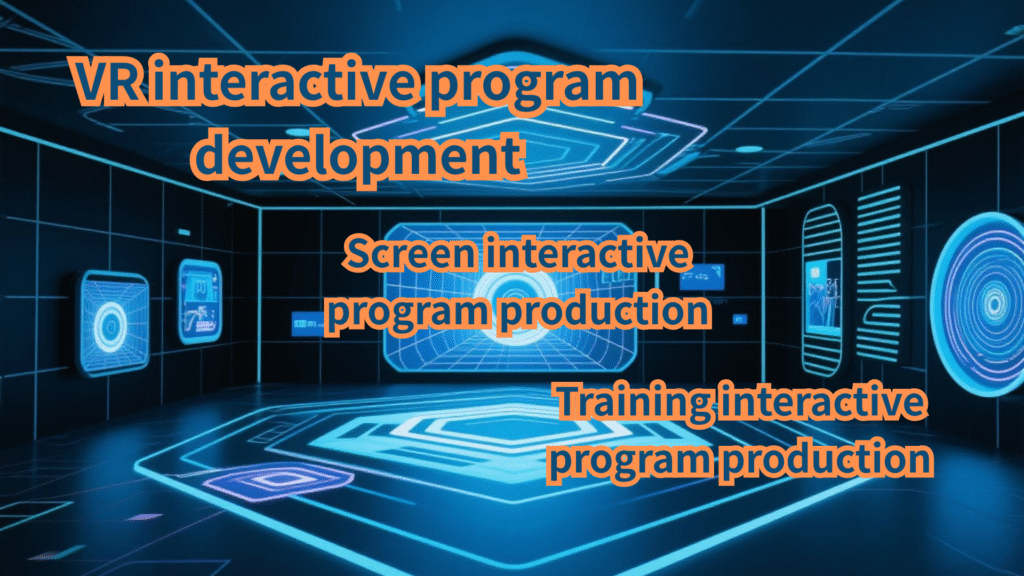 VR interactive program development

Screen interactive program production

Training interactive program production